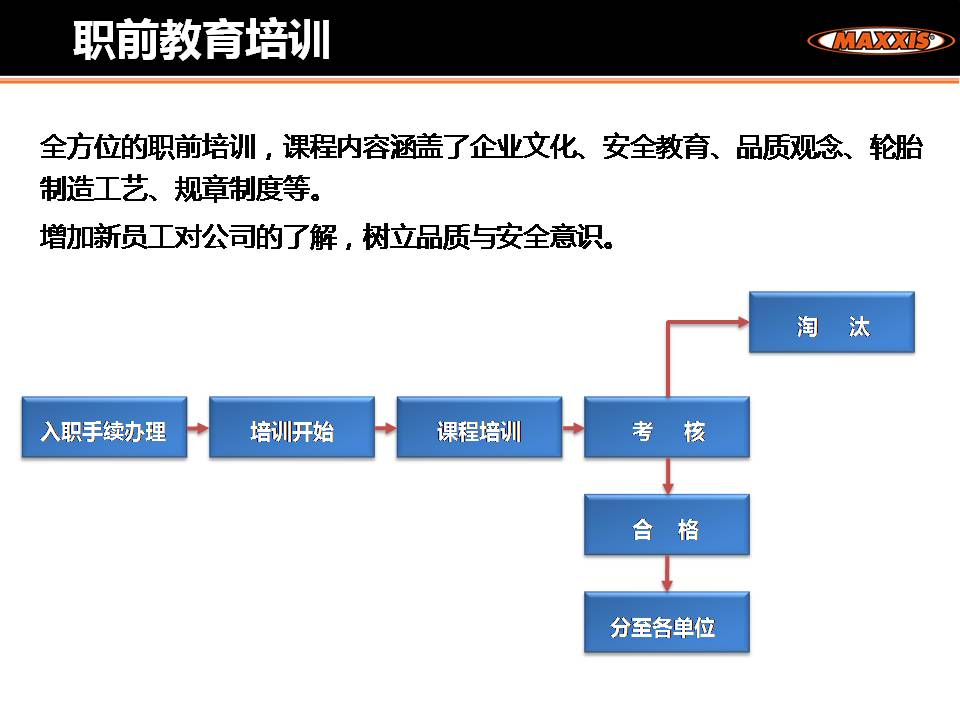 职前教育培训

MAXXIS

全方位的职前培训，课程内容涵盖了企业文化、安全教育、品质观念、轮胎制造工艺、规章制度等。

增加新员工对公司的了解，树立品质与安全意识。

淘 汰

入职手续办理

培训开始

课程培训

考 核

合 格

分至各单位